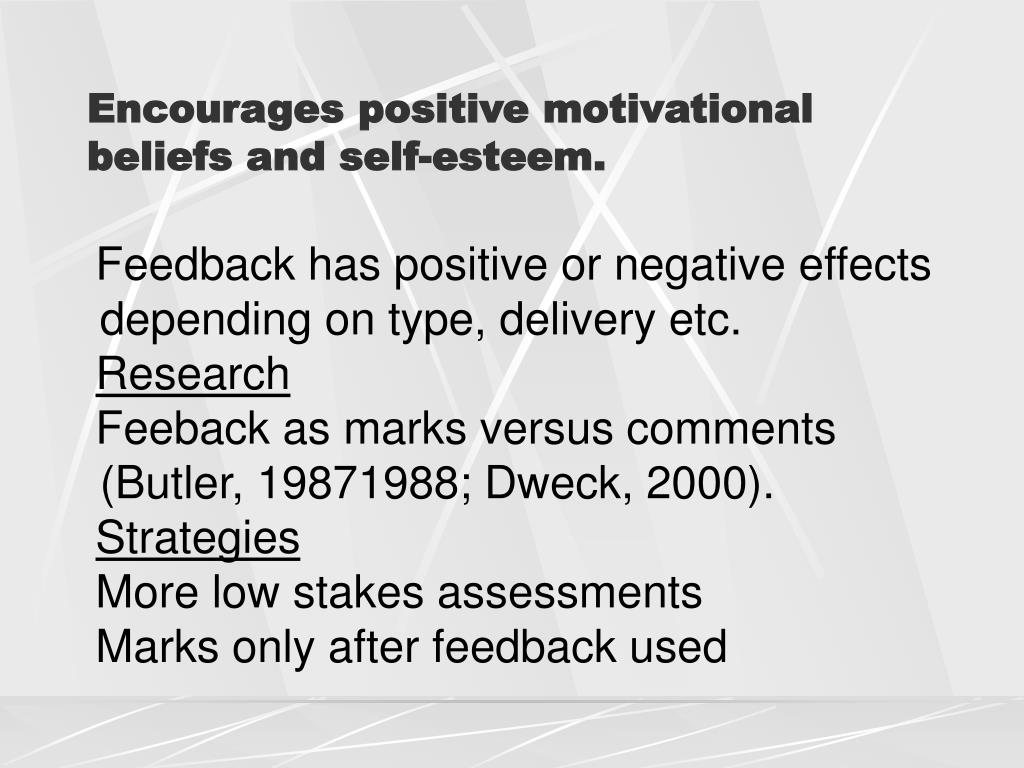 Encourages positive motivational beliefs and self-esteem.

Feedback has positive or negative effects depending on type, delivery etc.

Research

Feeback as marks versus comments (Butler, 19871988; Dweck, 2000).

Strategies

More low stakes assessments

Marks only after feedback used